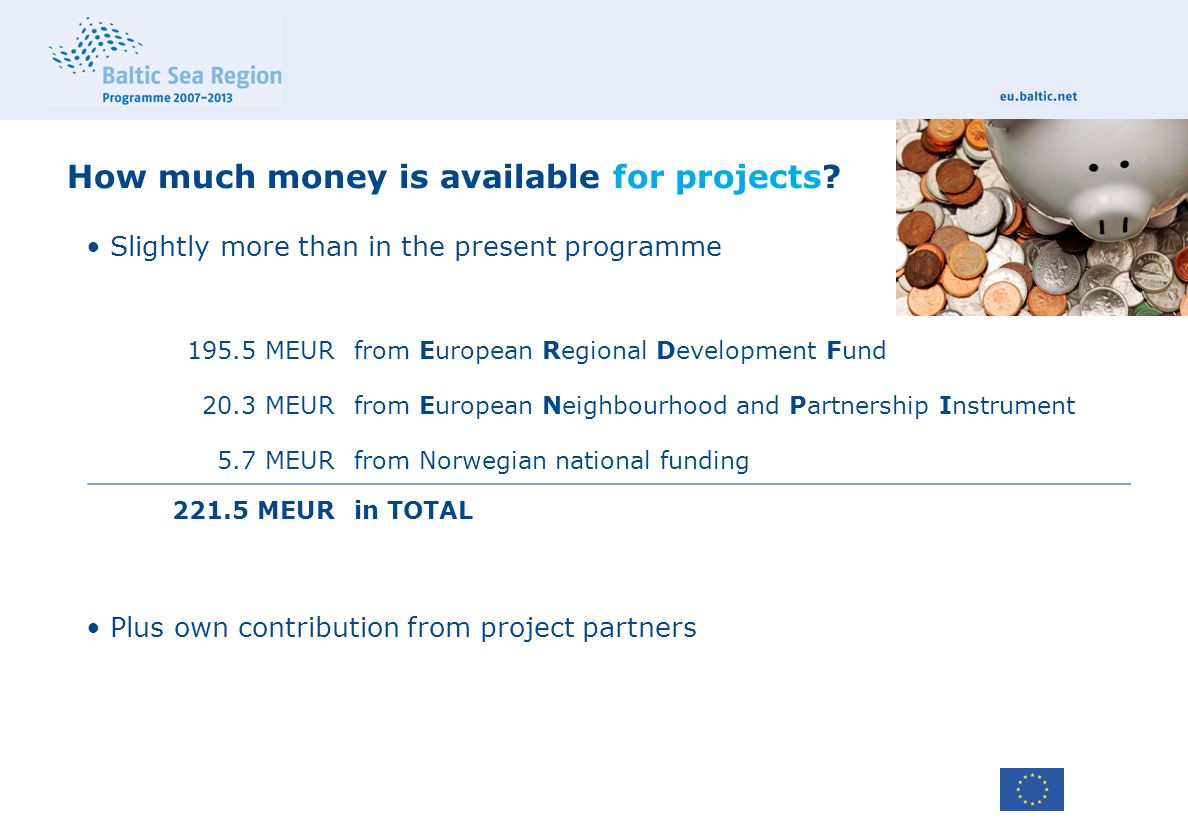 Baltic Sea Region
Programme 2007-2013

eu.baltic.net

How much money is available for projects?

• Slightly more than in the present programme

| | |
|---|---|
| 195.5 MEUR | from European Regional Development Fund |
| 20.3 MEUR | from European Neighbourhood and Partnership Instrument |
| 5.7 MEUR | from Norwegian national funding |
| 221.5 MEUR | in TOTAL |

• Plus own contribution from project partners